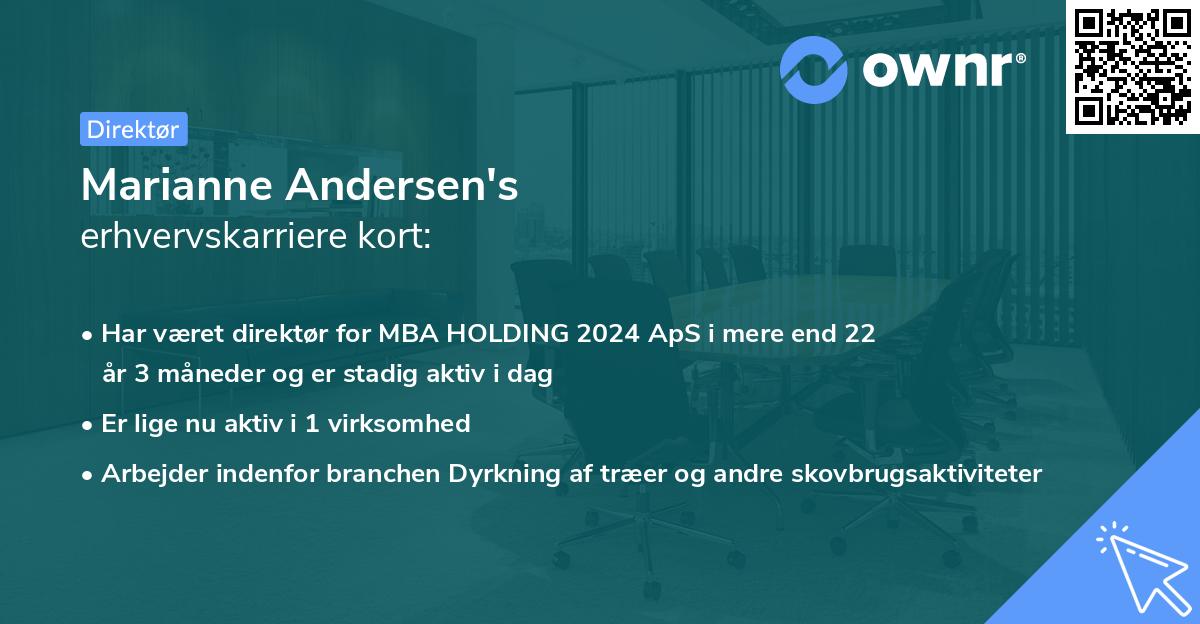 ownr®

Direktør

Marianne Andersen's
erhvervskarriere kort:

• Har været direktør for MBA HOLDING 2024 ApS i mere end 22 år 3 måneder og er stadig aktiv i dag
• Er lige nu aktiv i 1 virksomhed
• Arbejder indenfor branchen Dyrkning af træer og andre skovbrugsaktiviteter